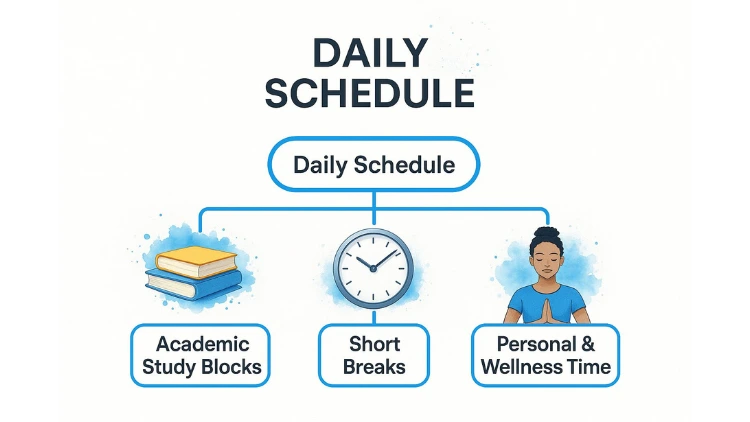 DAILY SCHEDULE

Daily Schedule

Academic Study Blocks

Short Breaks

Personal & Wellness Time